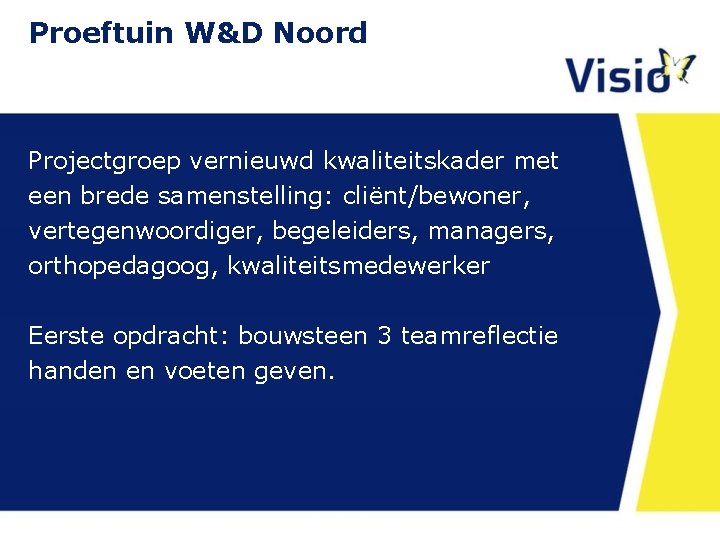 Proeftuin W&D Noord

Visio

Projectgroep vernieuwd kwaliteitskader met een brede samenstelling: cliënt/bewoner, vertegenwoordiger, begeleiders, managers, orthopedagoog, kwaliteitsmedewerker

Eerste opdracht: bouwsteen 3 teamreflectie handen en voeten geven.